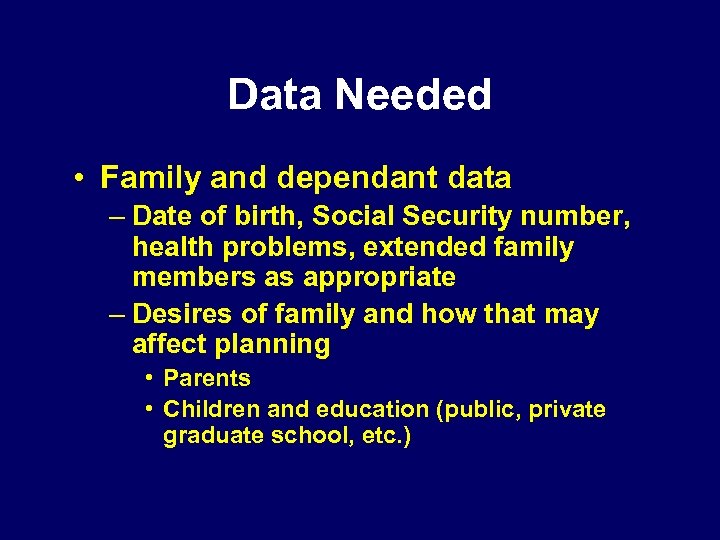 Data Needed

• Family and dependant data
 – Date of birth, Social Security number, health problems, extended family members as appropriate
 – Desires of family and how that may affect planning
  • Parents
  • Children and education (public, private graduate school, etc.)